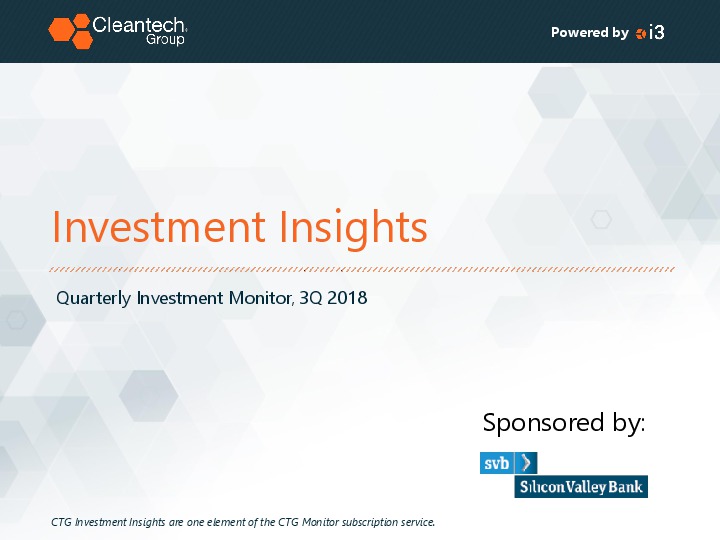 Cleantech Group

Powered by i3

Investment Insights

Quarterly Investment Monitor, 3Q 2018

Sponsored by:

svb

Silicon Valley Bank

CTG Investment Insights are one element of the CTG Monitor subscription service.